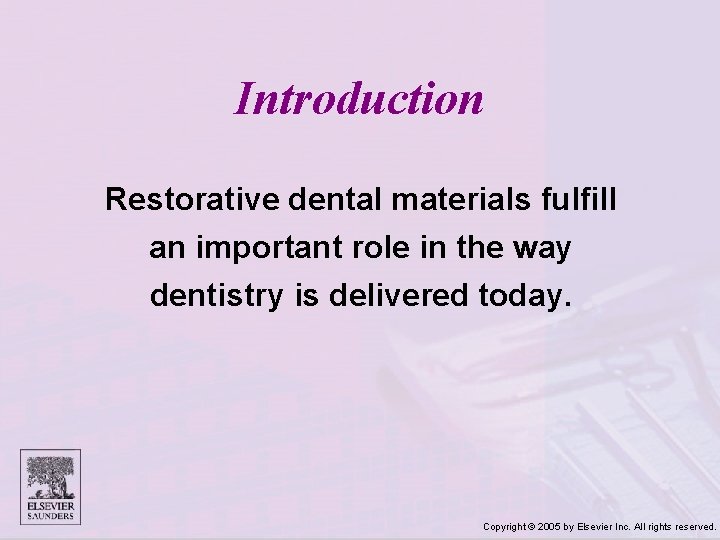 Introduction

Restorative dental materials fulfill an important role in the way dentistry is delivered today.

ELSEVIER
SAUNDERS

Copyright © 2005 by Elsevier Inc. All rights reserved.